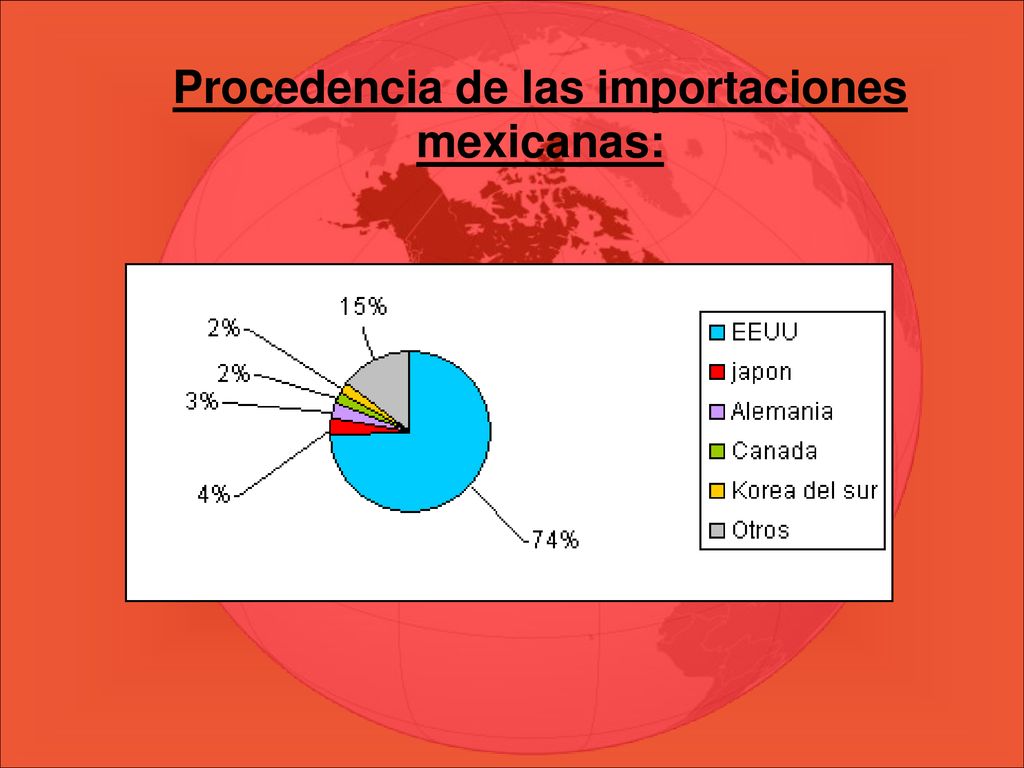 Procedencia de las importaciones mexicanas:

15%
2%
2%
3%
4%
74%

EEUU
japon
Alemania
Canada
Korea del sur
Otros